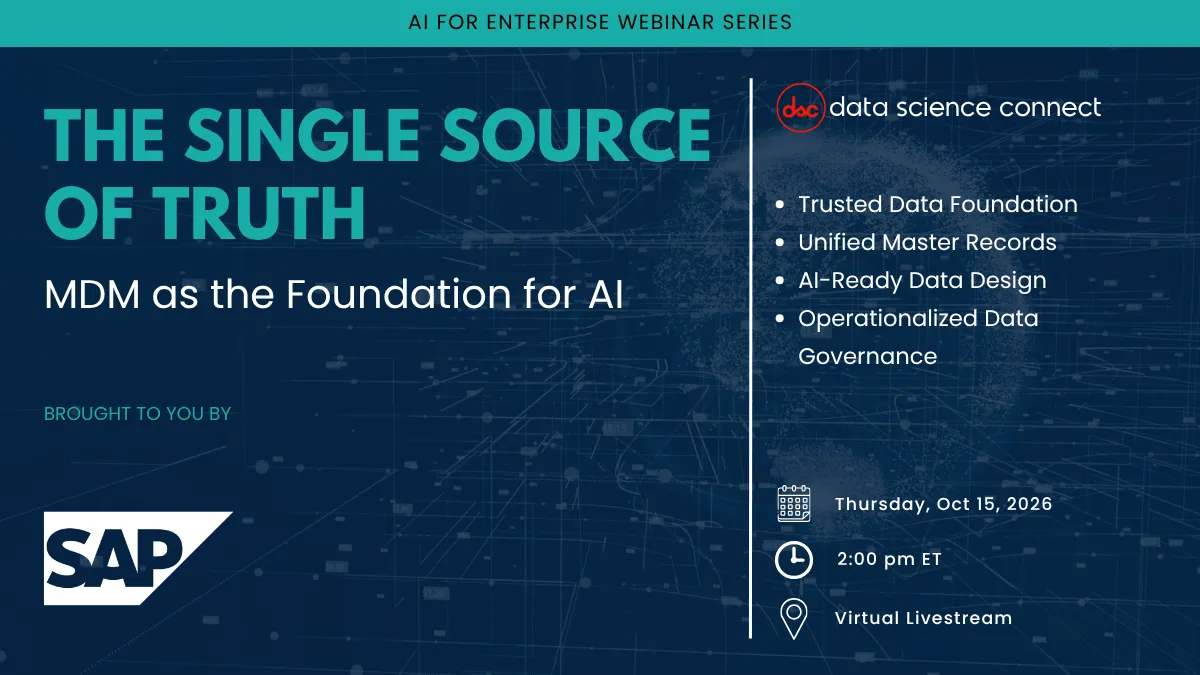 AI FOR ENTERPRISE WEBINAR SERIES

THE SINGLE SOURCE OF TRUTH

MDM as the Foundation for AI

BROUGHT TO YOU BY

SAP

dsc data science connect

- Trusted Data Foundation
- Unified Master Records
- AI-Ready Data Design
- Operationalized Data Governance

Thursday, Oct 15, 2026

2:00 pm ET

Virtual Livestream